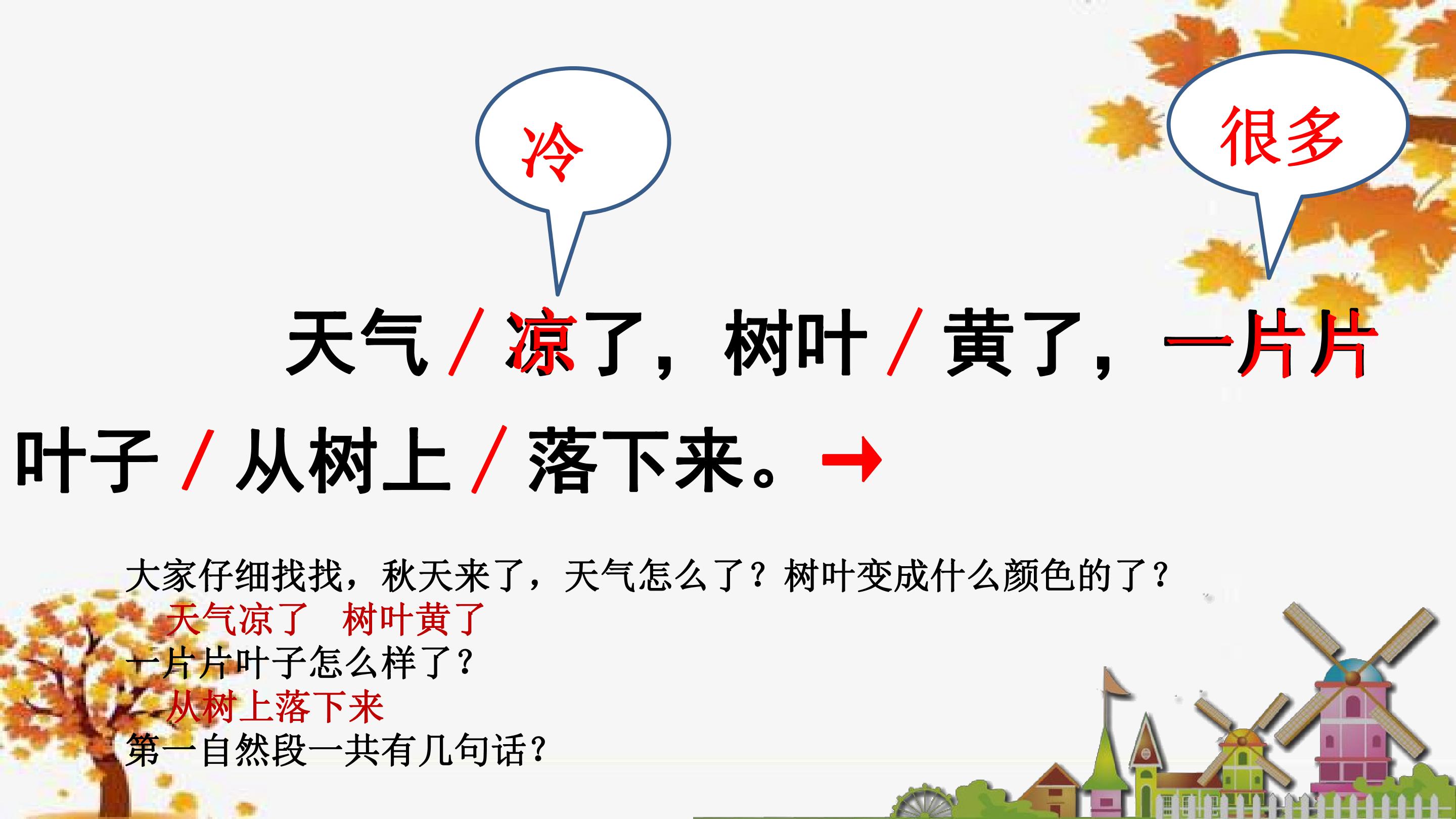 冷

很多

天气/凉了，树叶/黄了，一片片叶子/从树上/落下来。→

大家仔细找找，秋天来了，天气怎么了？树叶变成什么颜色的了？

天气凉了 树叶黄了

一片片叶子怎么样了？

从树上落下来

第一自然段一共有几句话？